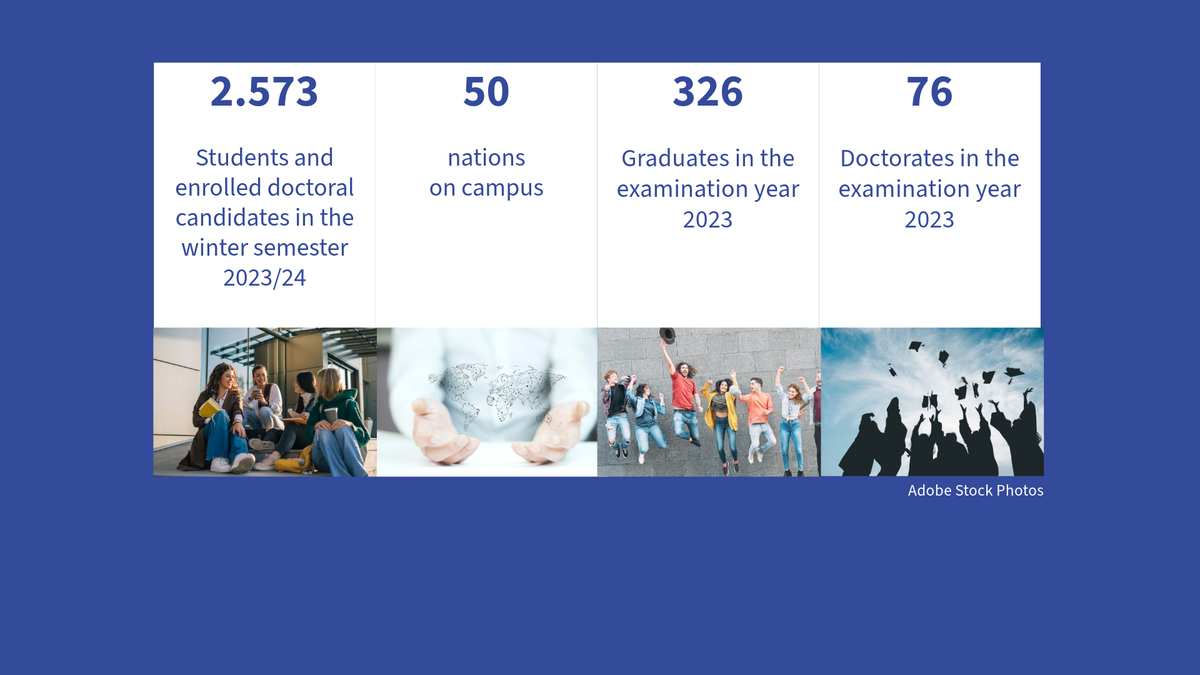 2.573

Students and enrolled doctoral candidates in the winter semester 2023/24

50

nations on campus

326

Graduates in the examination year 2023

76

Doctorates in the examination year 2023

Adobe Stock Photos